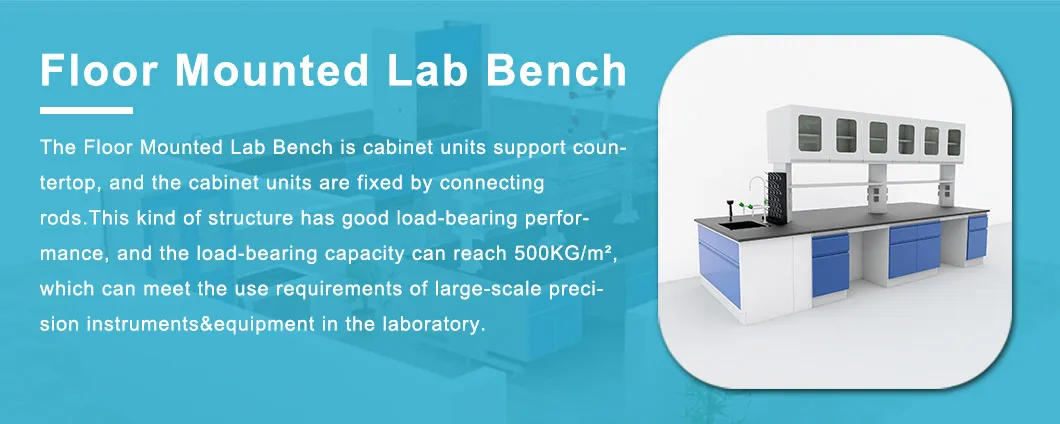 Floor Mounted Lab Bench

The Floor Mounted Lab Bench is cabinet units support countertop, and the cabinet units are fixed by connecting rods.This kind of structure has good load-bearing performance, and the load-bearing capacity can reach 500KG/m², which can meet the use requirements of large-scale precision instruments&equipment in the laboratory.